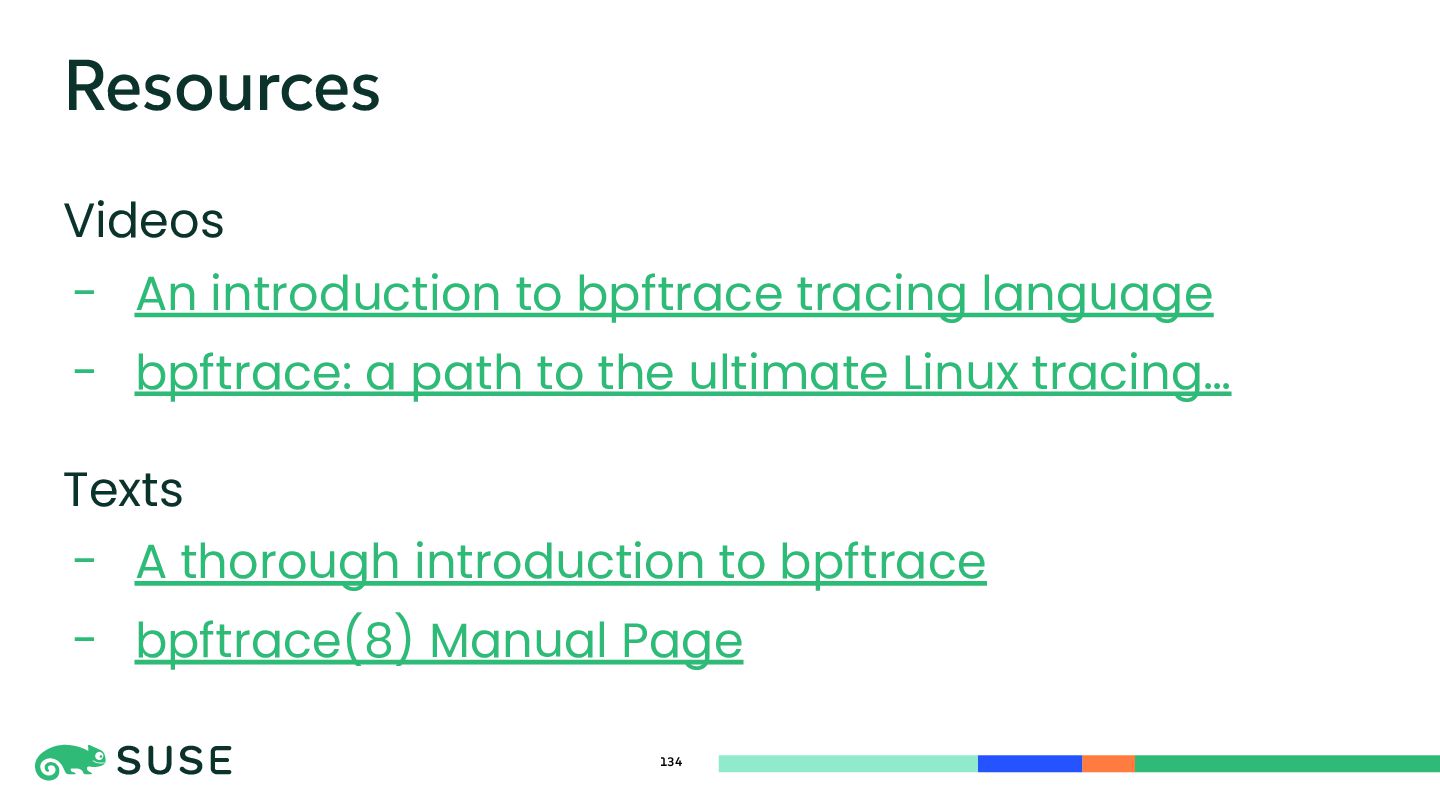 Resources

Videos

- An introduction to bpftrace tracing language
- bpftrace: a path to the ultimate Linux tracing…

Texts

- A thorough introduction to bpftrace
- bpftrace(8) Manual Page

SUSE

134